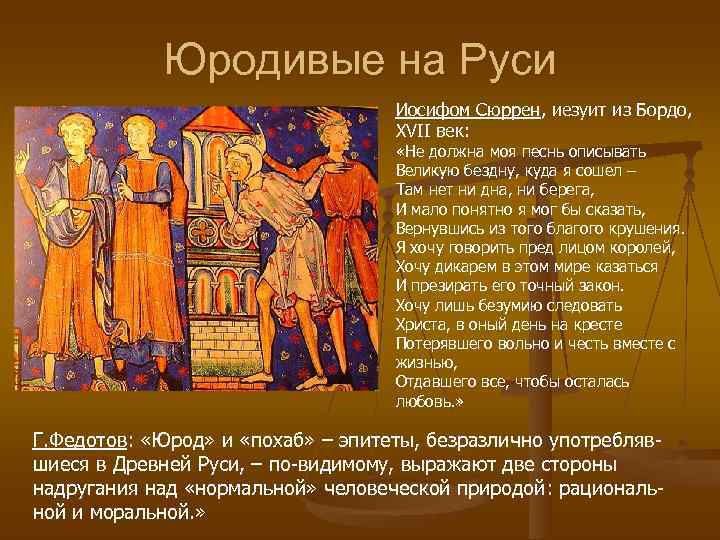 Юродивые на Руси

Иосифом Сюррен, иезуит из Бордо, XVII век:
«Не должна моя песнь описывать
Великую бездну, куда я сошел –
Там нет ни дна, ни берега,
И мало понятно я мог бы сказать,
Вернувшись из того благого крушения.
Я хочу говорить пред лицом королей,
Хочу дикарем в этом мире казаться
И презирать его точный закон.
Хочу лишь безумию следовать
Христа, в оный день на кресте
Потерявшего вольно и честь вместе с жизнью,
Отдавшего все, чтобы осталась любовь.»

Г.Федотов: «Юрод» и «похаб» – эпитеты, безразлично употреблявшиеся в Древней Руси, – по-видимому, выражают две стороны надругания над «нормальной» человеческой природой: рациональной и моральной.»